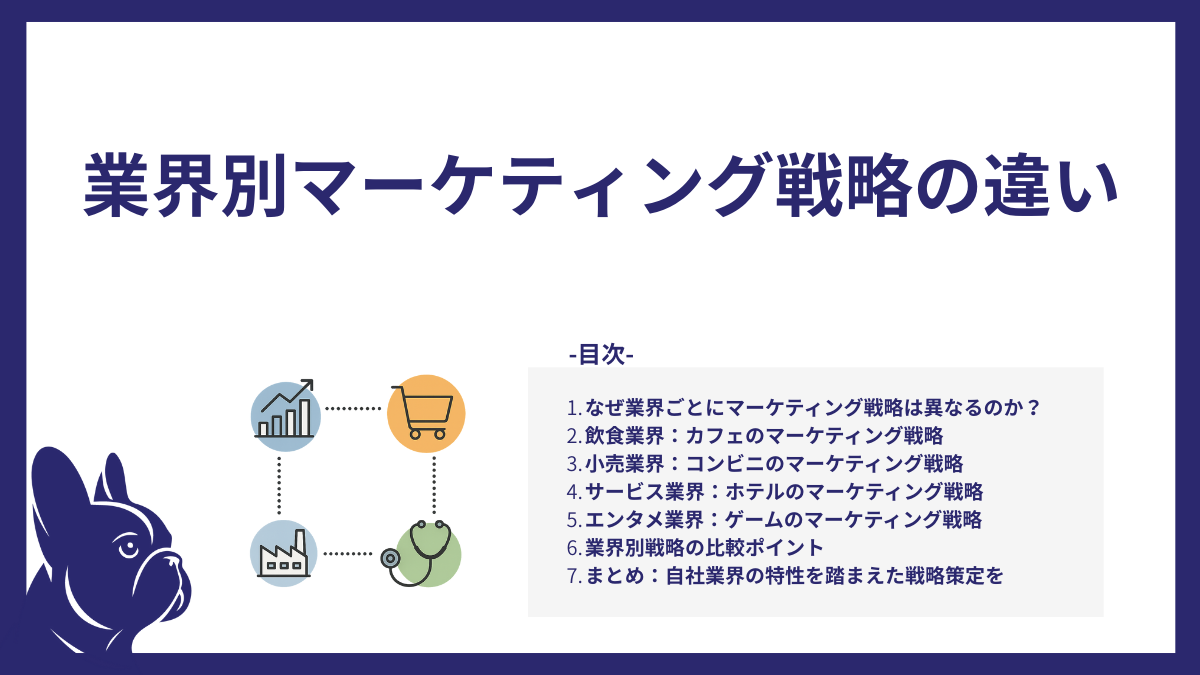 業界別マーケティング戦略の違い

-目次-

1. なぜ業界ごとにマーケティング戦略は異なるのか？
2. 飲食業界：カフェのマーケティング戦略
3. 小売業界：コンビニのマーケティング戦略
4. サービス業界：ホテルのマーケティング戦略
5. エンタメ業界：ゲームのマーケティング戦略
6. 業界別戦略の比較ポイント
7. まとめ：自社業界の特性を踏まえた戦略策定を